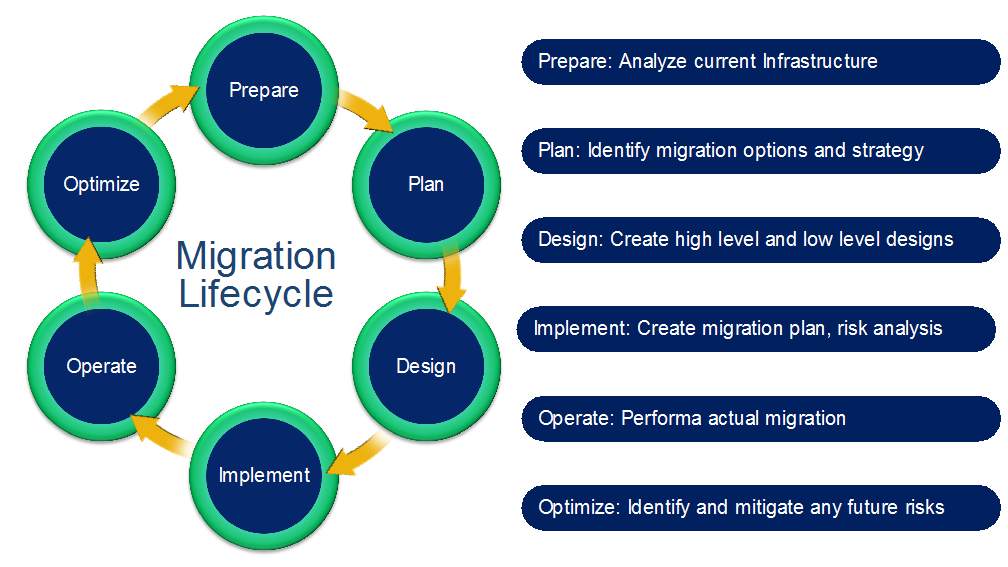 Prepare

Plan

Design

Implement

Operate

Optimize

Migration Lifecycle

Prepare: Analyze current Infrastructure

Plan: Identify migration options and strategy

Design: Create high level and low level designs

Implement: Create migration plan, risk analysis

Operate: Performa actual migration

Optimize: Identify and mitigate any future risks